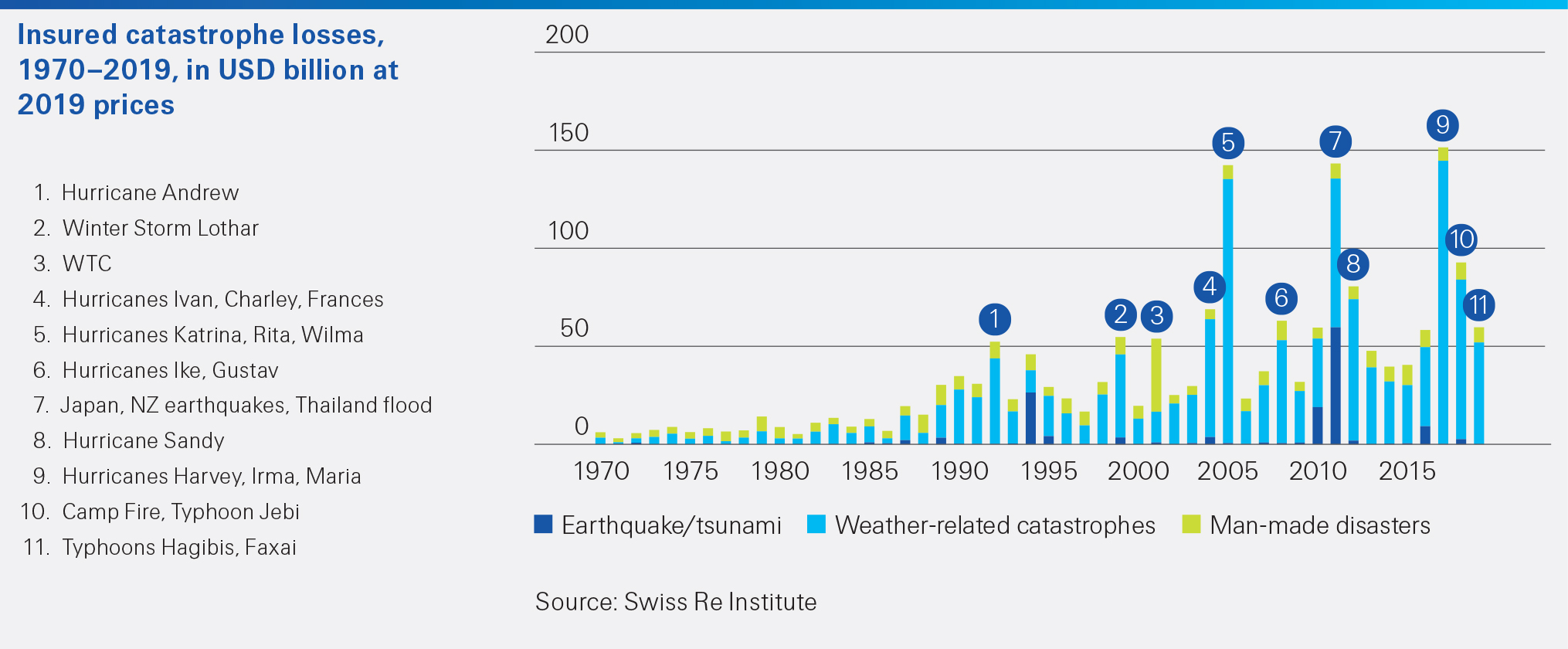 Insured catastrophe losses, 1970–2019, in USD billion at 2019 prices

1. Hurricane Andrew
2. Winter Storm Lothar
3. WTC
4. Hurricanes Ivan, Charley, Frances
5. Hurricanes Katrina, Rita, Wilma
6. Hurricanes Ike, Gustav
7. Japan, NZ earthquakes, Thailand flood
8. Hurricane Sandy
9. Hurricanes Harvey, Irma, Maria
10. Camp Fire, Typhoon Jebi
11. Typhoons Hagibis, Faxai

200
150
100
50
0

1 2 3 4 5 6 7 8 9 10 11

1970 1975 1980 1985 1990 1995 2000 2005 2010 2015

Earthquake/tsunami Weather-related catastrophes Man-made disasters

Source: Swiss Re Institute